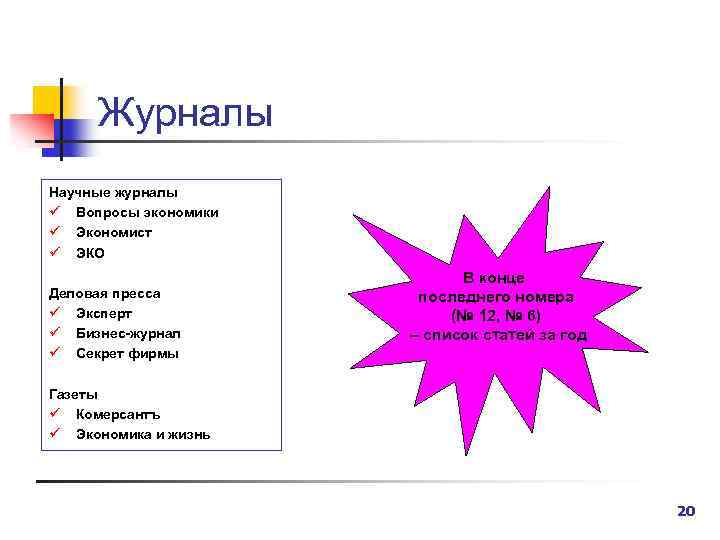 Журналы

Научные журналы
✓ Вопросы экономики
✓ Экономист
✓ ЭКО

Деловая пресса
✓ Эксперт
✓ Бизнес-журнал
✓ Секрет фирмы

Газеты
✓ Комерсантъ
✓ Экономика и жизнь

В конце последнего номера (№ 12, № 6) – список статей за год

20